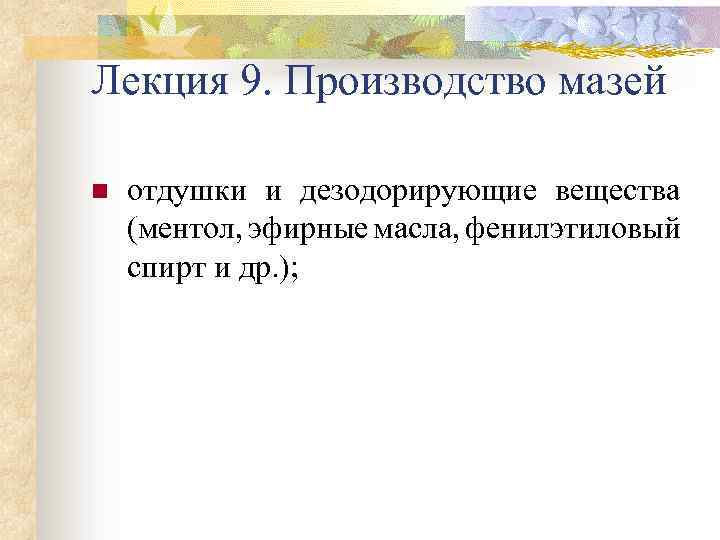 Лекция 9. Производство мазей

отдушки и дезодорирующие вещества (ментол, эфирные масла, фенилэтиловый спирт и др.);